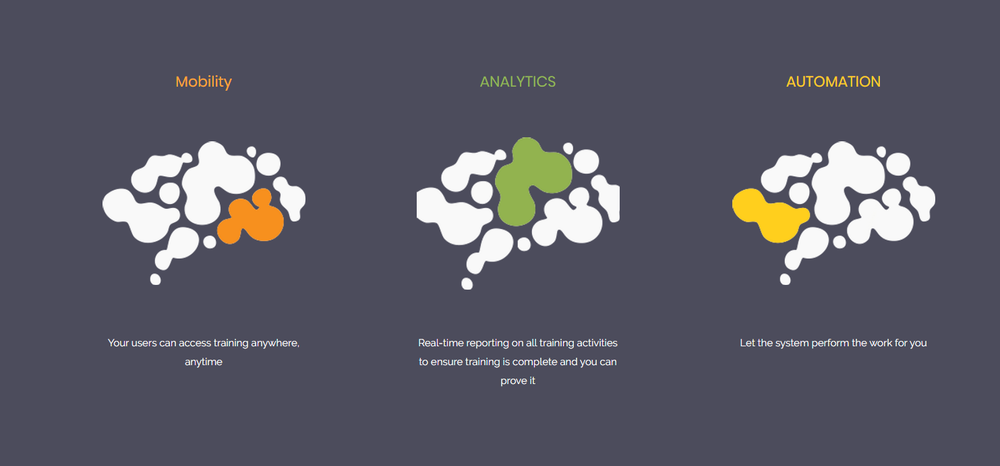 Mobility

Your users can access training anywhere, anytime

ANALYTICS

Real-time reporting on all training activities to ensure training is complete and you can prove it

AUTOMATION

Let the system perform the work for you